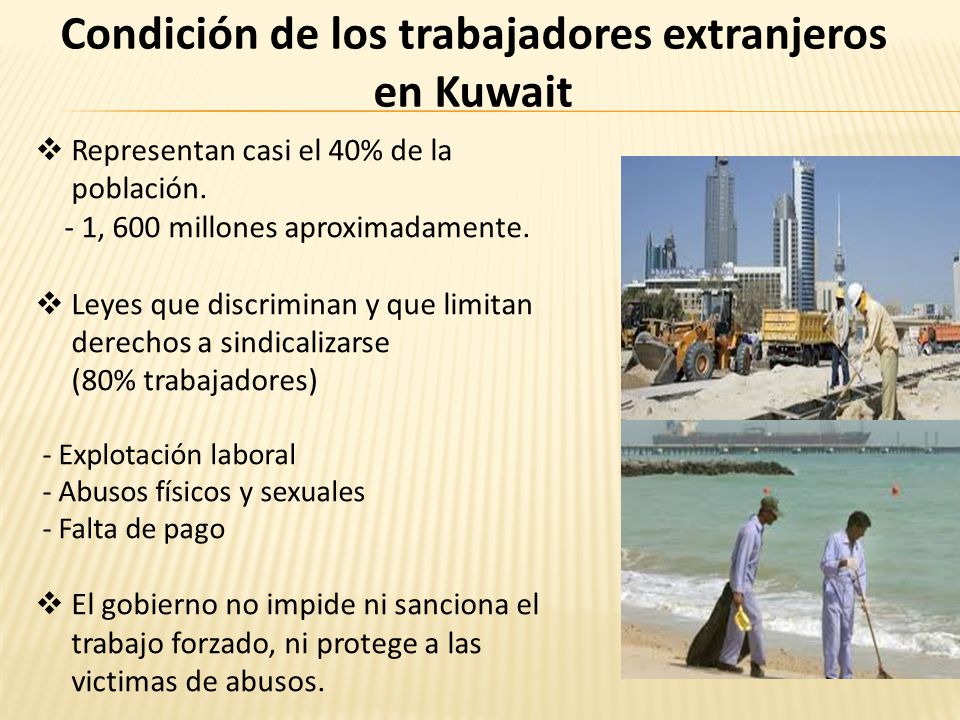 Condición de los trabajadores extranjeros en Kuwait

❖ Representan casi el 40% de la población.
- 1, 600 millones aproximadamente.

❖ Leyes que discriminan y que limitan derechos a sindicalizarse (80% trabajadores)

- Explotación laboral
- Abusos físicos y sexuales
- Falta de pago

❖ El gobierno no impide ni sanciona el trabajo forzado, ni protege a las victimas de abusos.